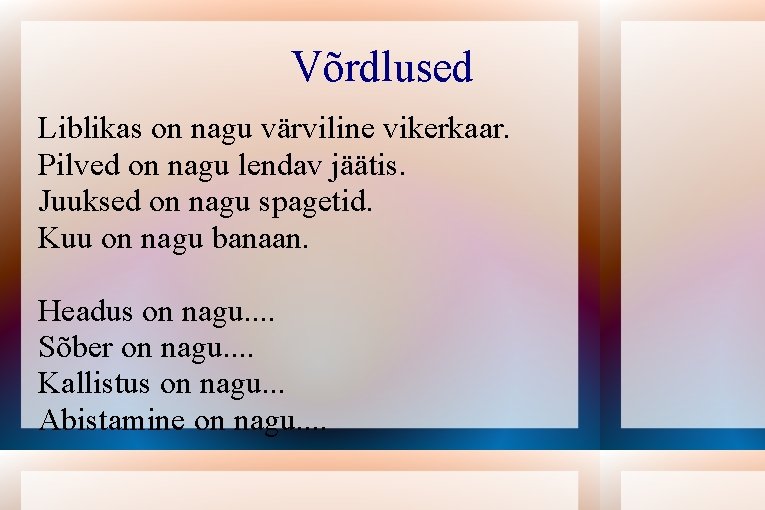 Võrdlused

Liblikas on nagu värviline vikerkaar.
Pilved on nagu lendav jäätis.
Juuksed on nagu spagetid.
Kuu on nagu banaan.

Headus on nagu....
Sõber on nagu....
Kallistus on nagu...
Abistamine on nagu....